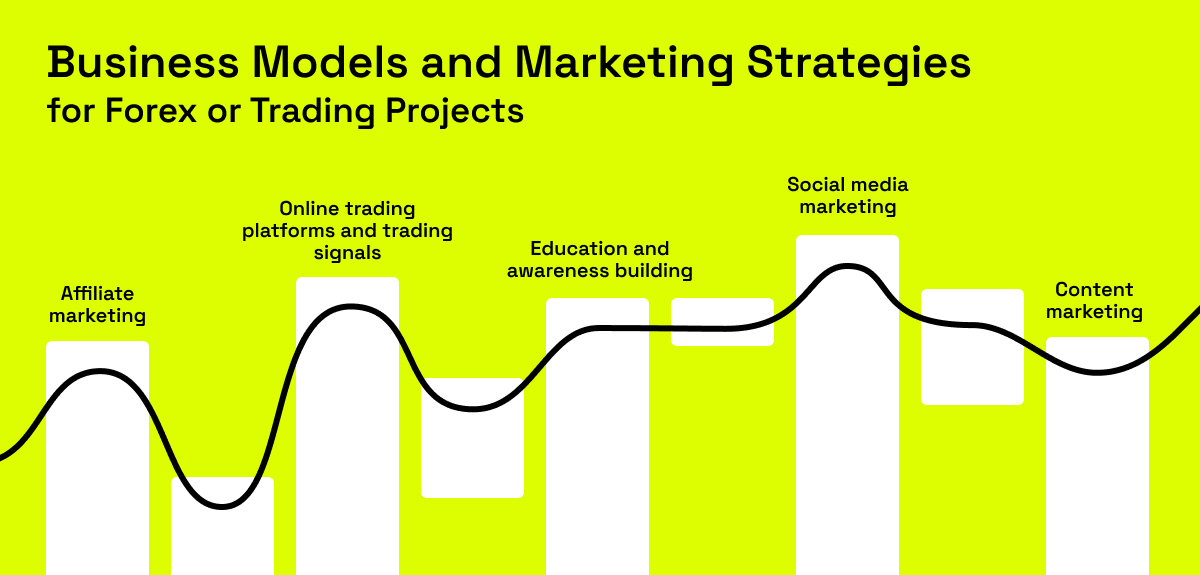 Business Models and Marketing Strategies
for Forex or Trading Projects

Affiliate marketing

Online trading platforms and trading signals

Education and awareness building

Social media marketing

Content marketing